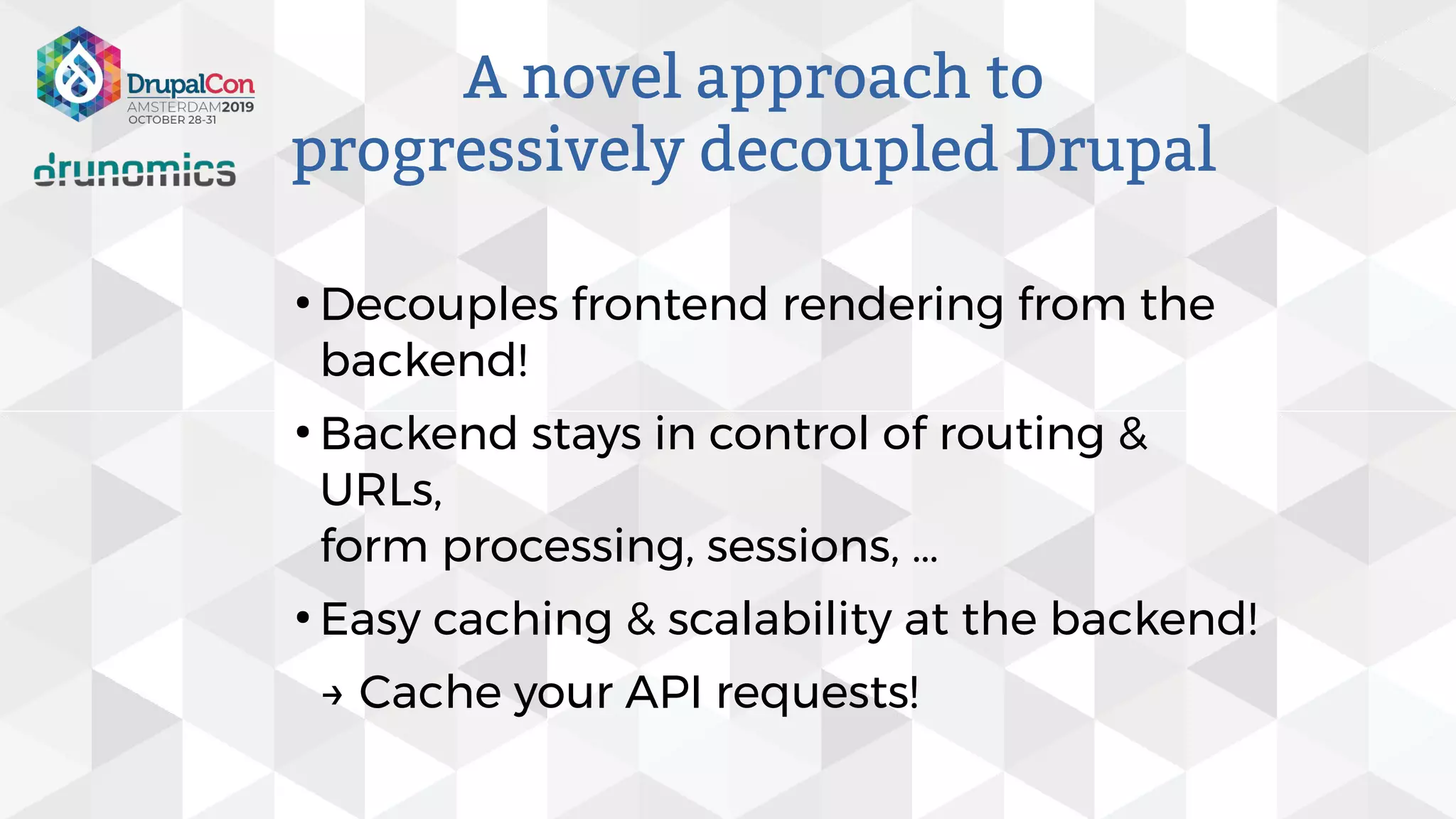 DrupalCon
AMSTERDAM2019
OCTOBER 28-31

drunomics

A novel approach to progressively decoupled Drupal

• Decouples frontend rendering from the backend!

• Backend stays in control of routing & URLs,
form processing, sessions, ...

• Easy caching & scalability at the backend!

→ Cache your API requests!